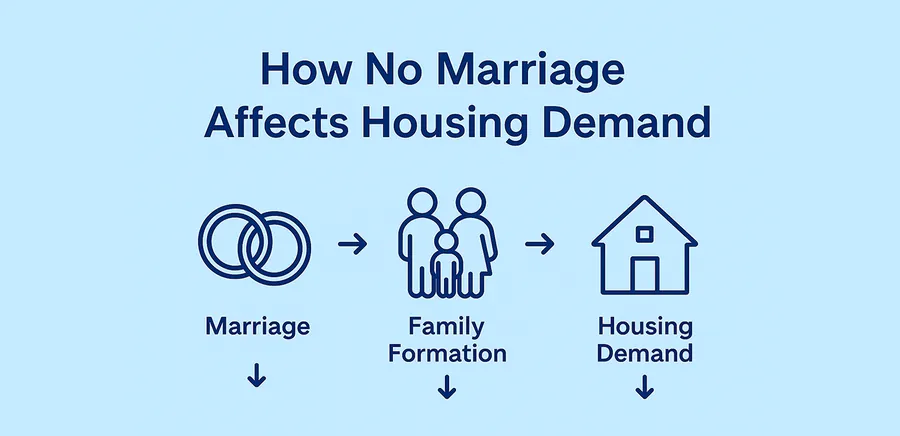 How No Marriage Affects Housing Demand

→ →

Marriage
↓

Family Formation
↓

Housing Demand
↓